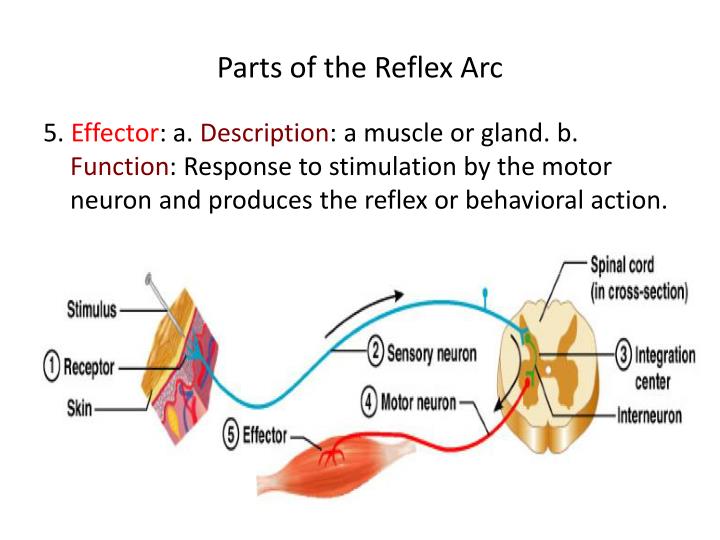 Parts of the Reflex Arc

5. Effector: a. Description: a muscle or gland. b. Function: Response to stimulation by the motor neuron and produces the reflex or behavioral action.

Stimulus

① Receptor

Skin

② Sensory neuron

④ Motor neuron

⑤ Effector

Spinal cord (in cross-section)

③ Integration center

Interneuron